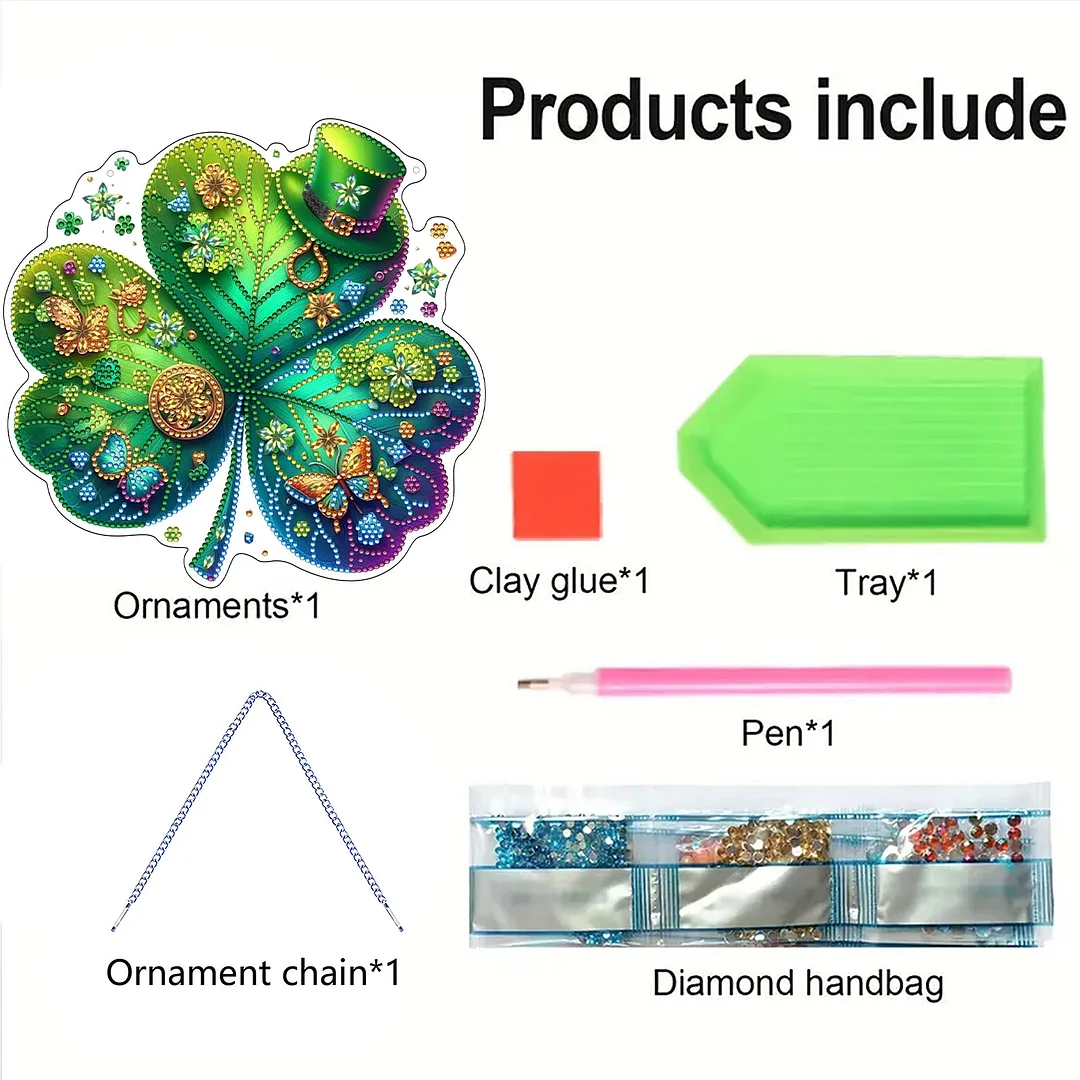 Products include

Ornaments*1

Clay glue*1

Tray*1

Pen*1

Ornament chain*1

Diamond handbag